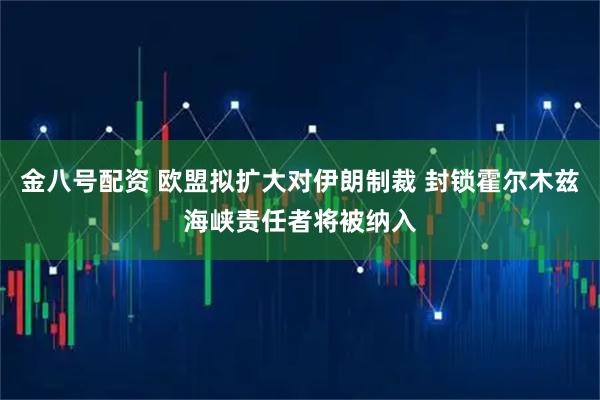 金八号配资 欧盟拟扩大对伊朗制裁 封锁霍尔木兹海峡责任者将被纳入